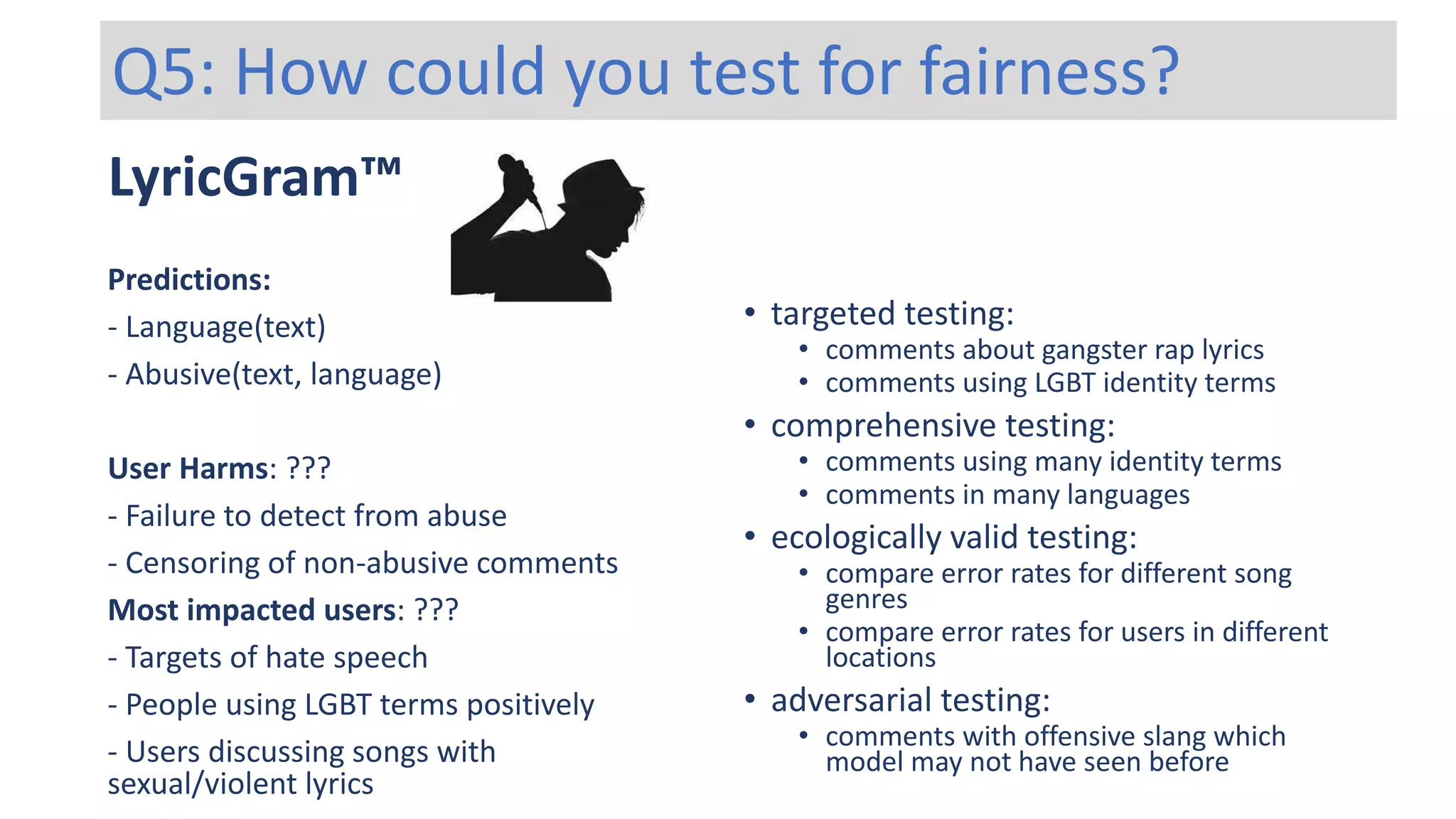 Q5: How could you test for fairness?

LyricGram™

Predictions:

- Language(text)

- Abusive(text, language)

User Harms: ???

- Failure to detect from abuse

- Censoring of non-abusive comments

Most impacted users: ???

- Targets of hate speech

- People using LGBT terms positively

- Users discussing songs with sexual/violent lyrics

• targeted testing:
 • comments about gangster rap lyrics
 • comments using LGBT identity terms
• comprehensive testing:
 • comments using many identity terms
 • comments in many languages
• ecologically valid testing:
 • compare error rates for different song genres
 • compare error rates for users in different locations
• adversarial testing:
 • comments with offensive slang which model may not have seen before